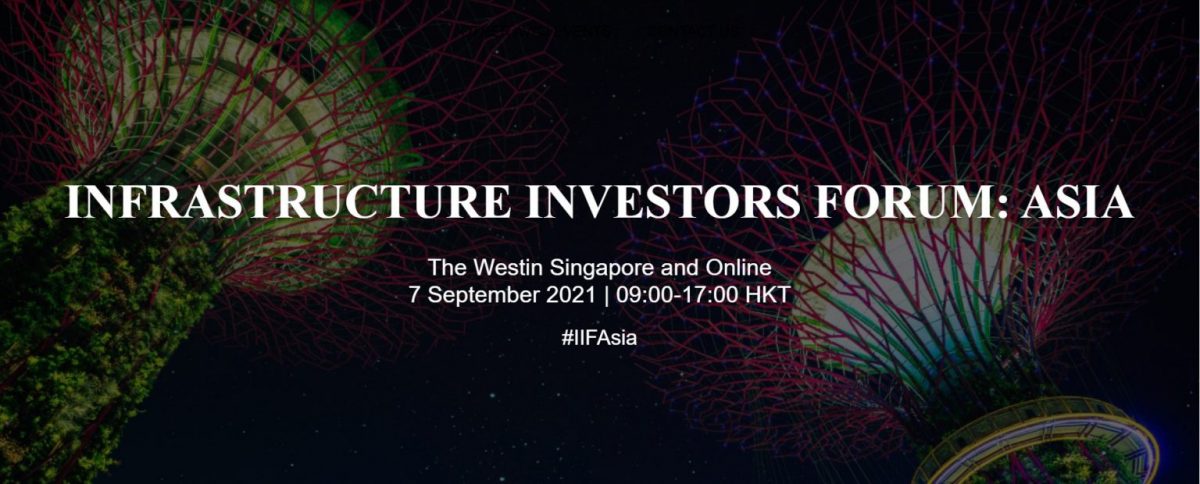 INFRASTRUCTURE INVESTORS FORUM: ASIA

The Westin Singapore and Online
7 September 2021 | 09:00-17:00 HKT

#IIFAsia